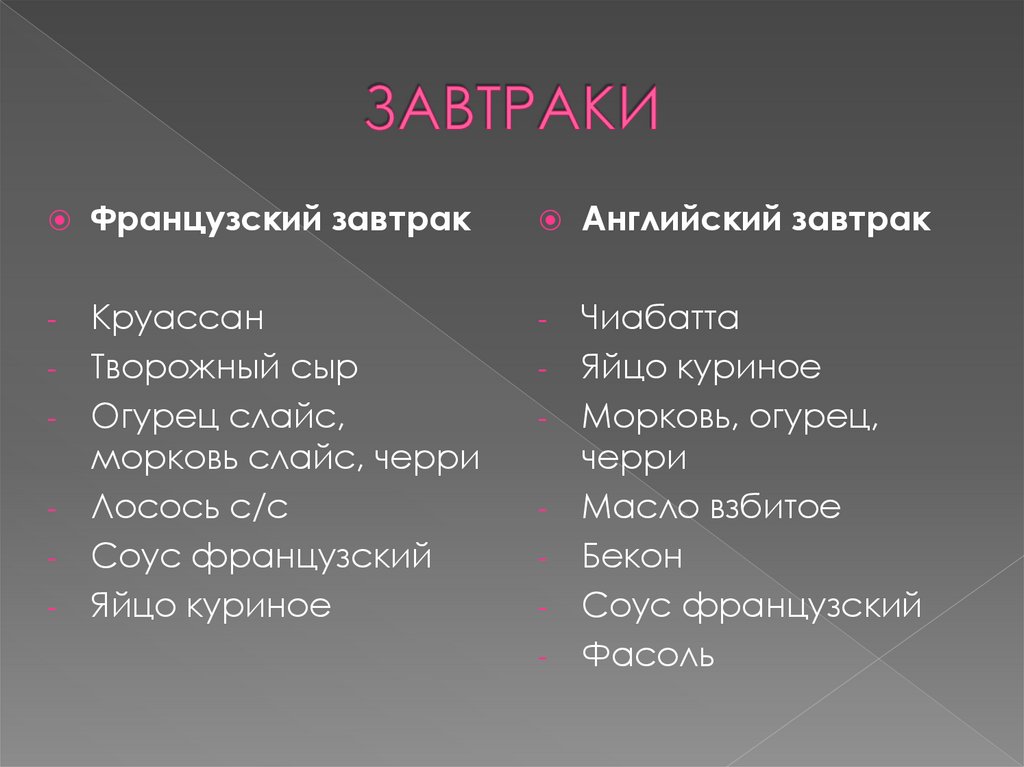 ЗАВТРАКИ

Французский завтрак

- Круассан
- Творожный сыр
- Огурец слайс, морковь слайс, черри
- Лосось с/с
- Соус французский
- Яйцо куриное

Английский завтрак

- Чиабатта
- Яйцо куриное
- Морковь, огурец, черри
- Масло взбитое
- Бекон
- Соус французский
- Фасоль